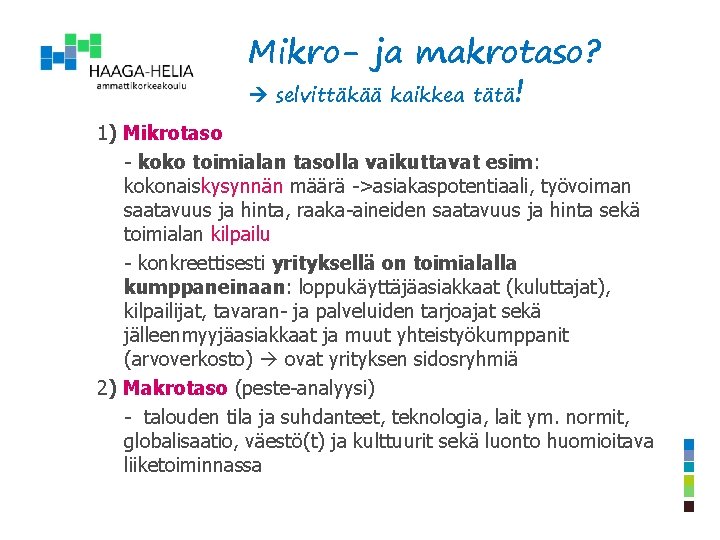 HAAGA-HELIA
ammattikorkeakoulu

Mikro- ja makrotaso?
→ selvittäkää kaikkea tätä!

1) Mikrotaso
- koko toimialan tasolla vaikuttavat esim: kokonaiskysynnän määrä ->asiakaspotentiaali, työvoiman saatavuus ja hinta, raaka-aineiden saatavuus ja hinta sekä toimialan kilpailu

- konkreettisesti yrityksellä on toimialalla kumppaneinaan: loppukäyttäjäasiakkaat (kuluttajat), kilpailijat, tavaran- ja palveluiden tarjoajat sekä jälleenmyyjäasiakkaat ja muut yhteistyökumppanit (arvoverkosto) → ovat yrityksen sidosryhmiä

2) Makrotaso (peste-analyysi)
- talouden tila ja suhdanteet, teknologia, lait ym. normit, globalisaatio, väestö(t) ja kulttuurit sekä luonto huomioitava liiketoiminnassa